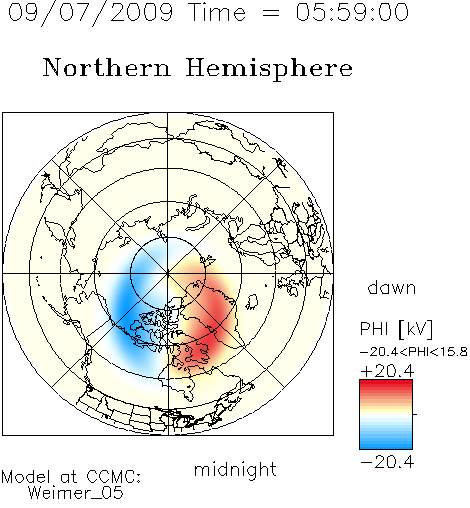 09/07/2009 Time = 05:59:00

Northern Hemisphere

dawn

PHI [kV]
−20.4<PHI<15.8
+20.4
−20.4

midnight

Model at CCMC:
Weimer_05